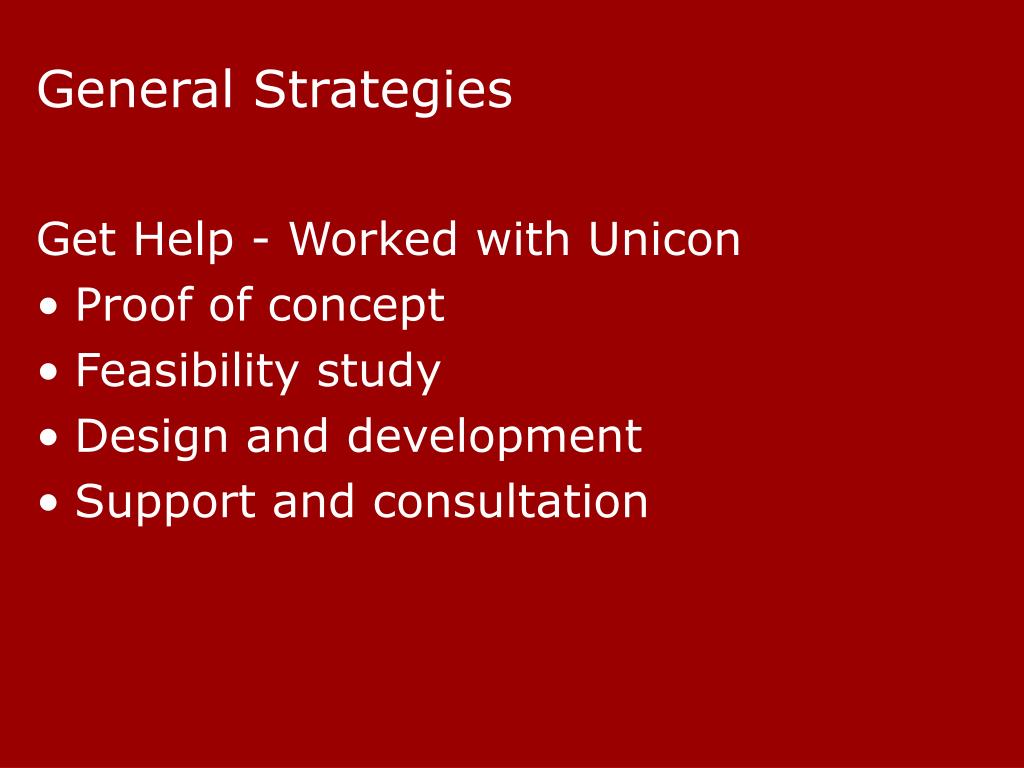 General Strategies

Get Help - Worked with Unicon
• Proof of concept
• Feasibility study
• Design and development
• Support and consultation